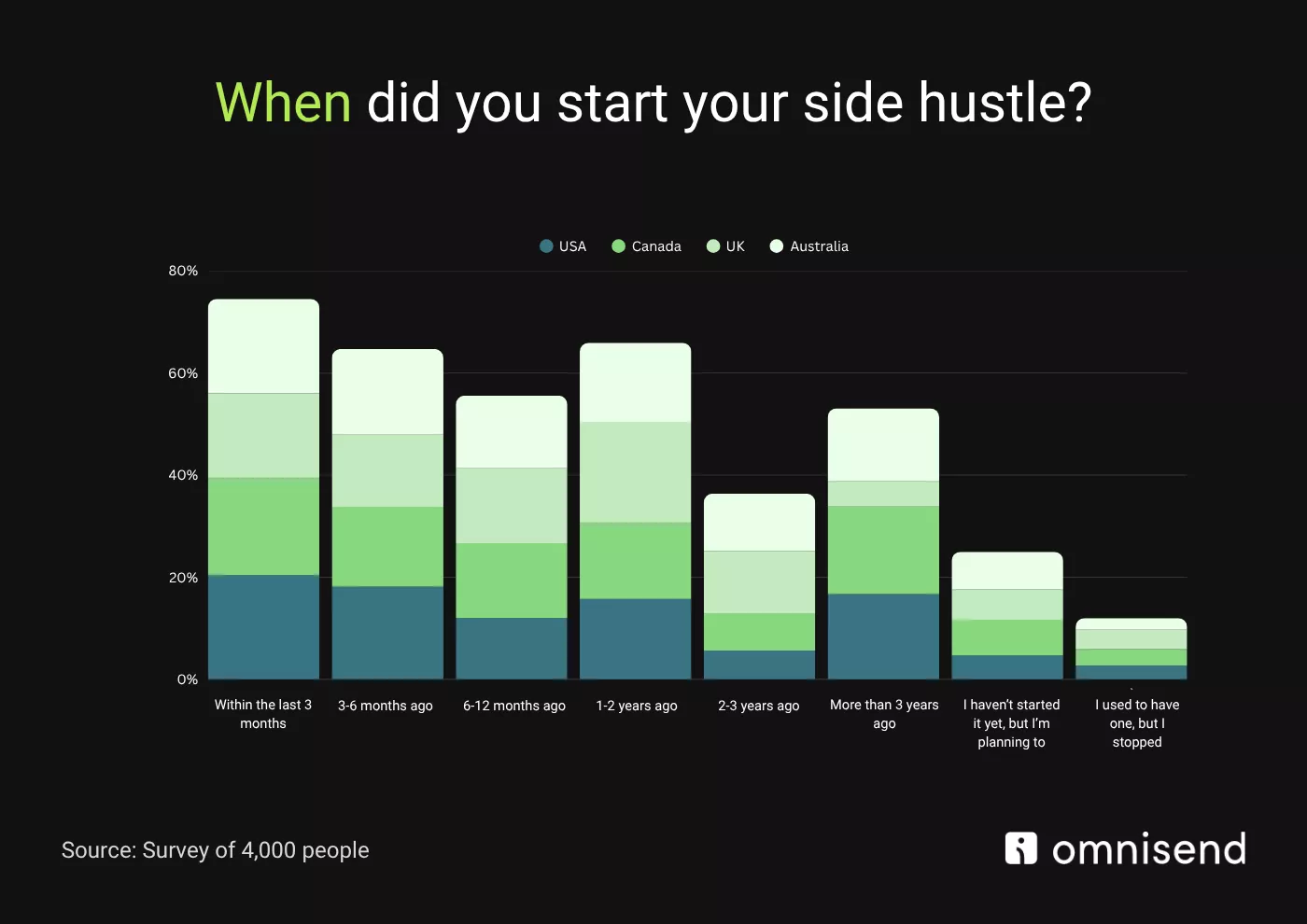 When did you start your side hustle?

USA Canada UK Australia

80%
60%
40%
20%
0%

Within the last 3 months
3-6 months ago
6-12 months ago
1-2 years ago
2-3 years ago
More than 3 years ago
I haven't started it yet, but I'm planning to
I used to have one, but I stopped

Source: Survey of 4,000 people

omnisend